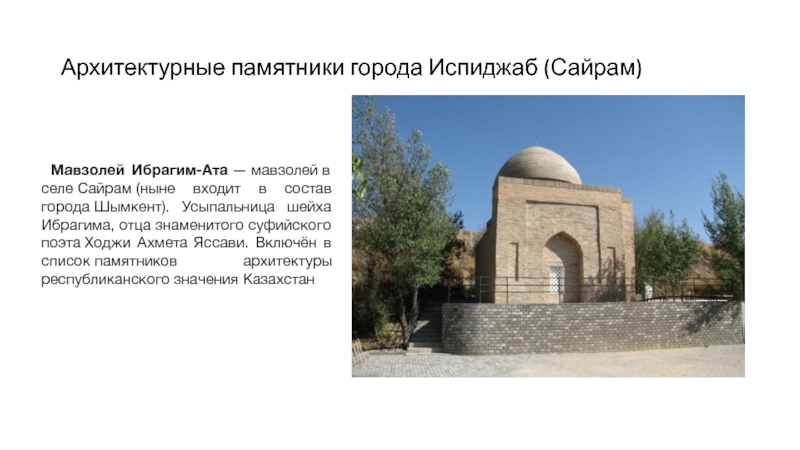 Архитектурные памятники города Испиджаб (Сайрам)

Мавзолей Ибрагим-Ата — мавзолей в селе Сайрам (ныне входит в состав города Шымкент). Усыпальница шейха Ибрагима, отца знаменитого суфийского поэта Ходжи Ахмета Яссави. Включён в список памятников архитектуры республиканского значения Казахстан